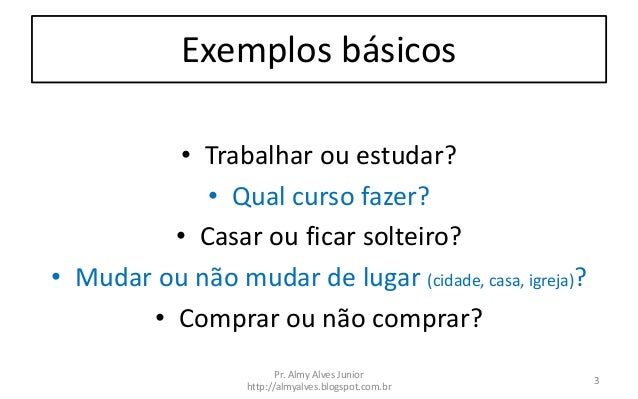 Exemplos básicos

• Trabalhar ou estudar?
• Qual curso fazer?
• Casar ou ficar solteiro?
• Mudar ou não mudar de lugar (cidade, casa, igreja)?
• Comprar ou não comprar?

Pr. Almy Alves Junior
http://almyalves.blogspot.com.br

3